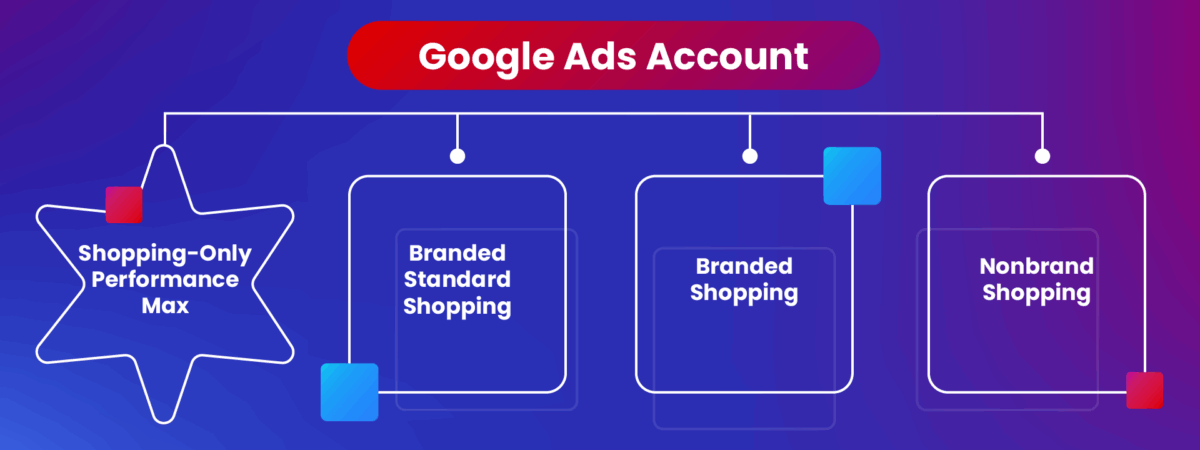 Google Ads Account

Shopping-Only Performance Max

Branded Standard Shopping

Branded Shopping

Nonbrand Shopping